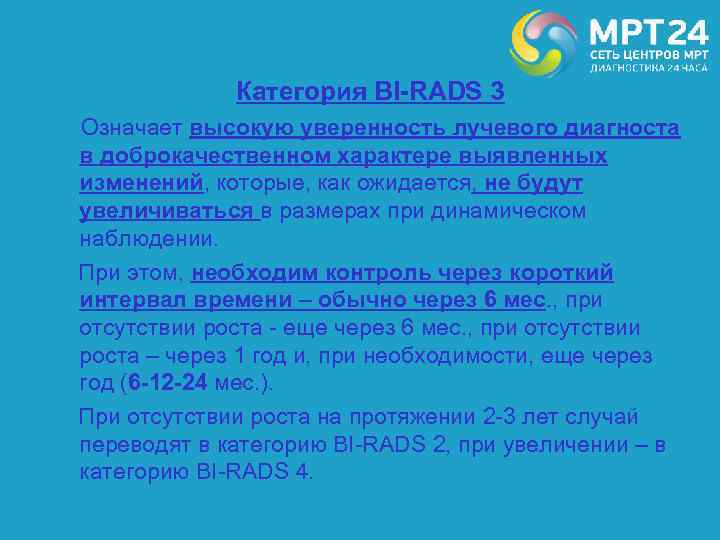 МРТ24
СЕТЬ ЦЕНТРОВ МРТ
ДИАГНОСТИКА 24 ЧАСА

Категория BI-RADS 3

Означает высокую уверенность лучевого диагноста в доброкачественном характере выявленных изменений, которые, как ожидается, не будут увеличиваться в размерах при динамическом наблюдении.

При этом, необходим контроль через короткий интервал времени – обычно через 6 мес., при отсутствии роста - еще через 6 мес., при отсутствии роста – через 1 год и, при необходимости, еще через год (6-12-24 мес.).

При отсутствии роста на протяжении 2-3 лет случай переводят в категорию BI-RADS 2, при увеличении – в категорию BI-RADS 4.